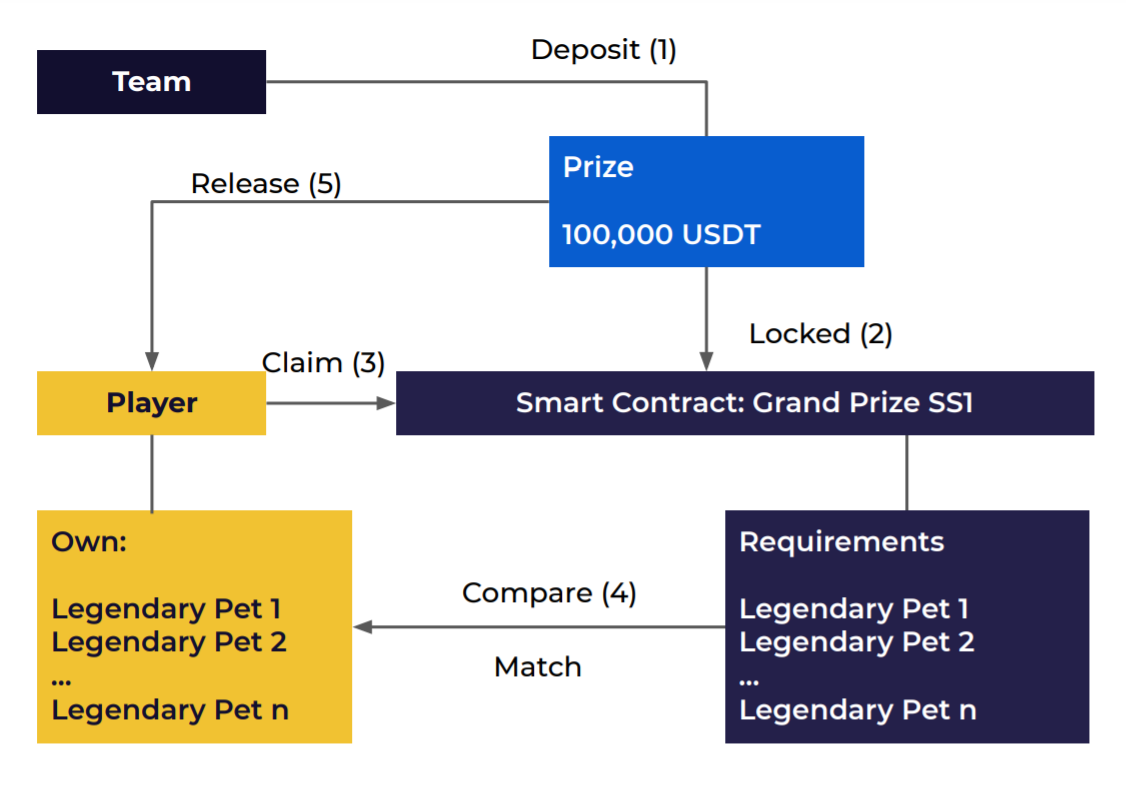 Team

Deposit (1)

Prize

100,000 USDT

Release (5)

Locked (2)

Player

Claim (3)

Smart Contract: Grand Prize SS1

Own:

Legendary Pet 1
Legendary Pet 2
...
Legendary Pet n

Compare (4)

Match

Requirements

Legendary Pet 1
Legendary Pet 2
...
Legendary Pet n